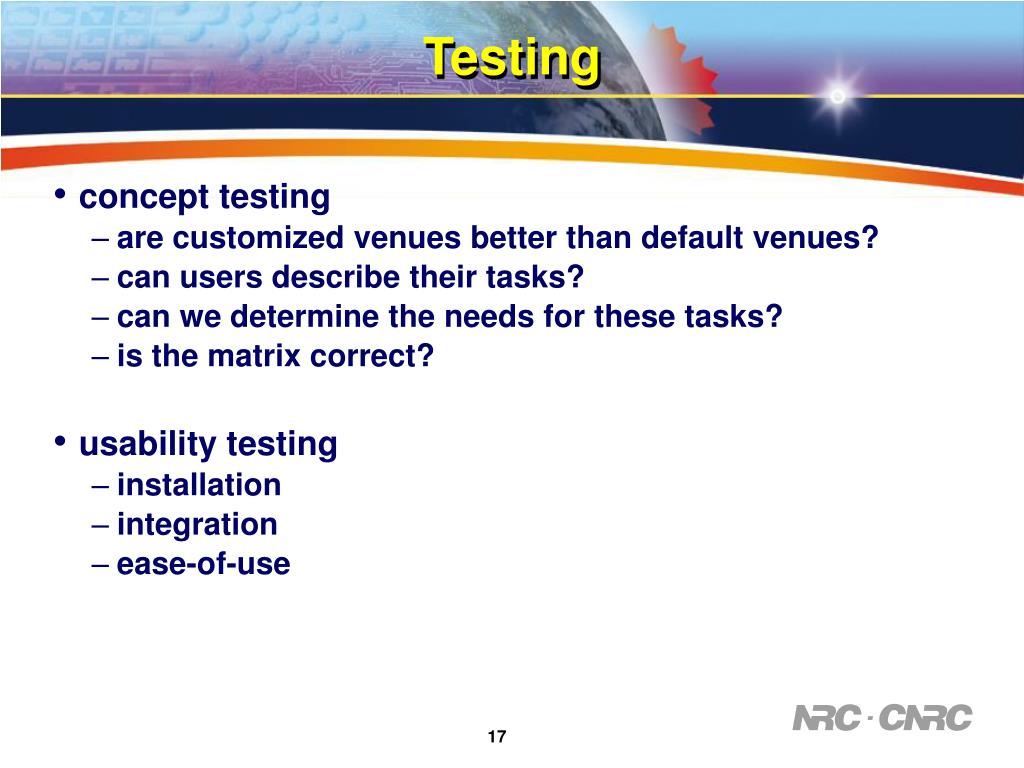 Testing

• concept testing
– are customized venues better than default venues?
– can users describe their tasks?
– can we determine the needs for these tasks?
– is the matrix correct?

• usability testing
– installation
– integration
– ease-of-use

17

NRC · CNRC